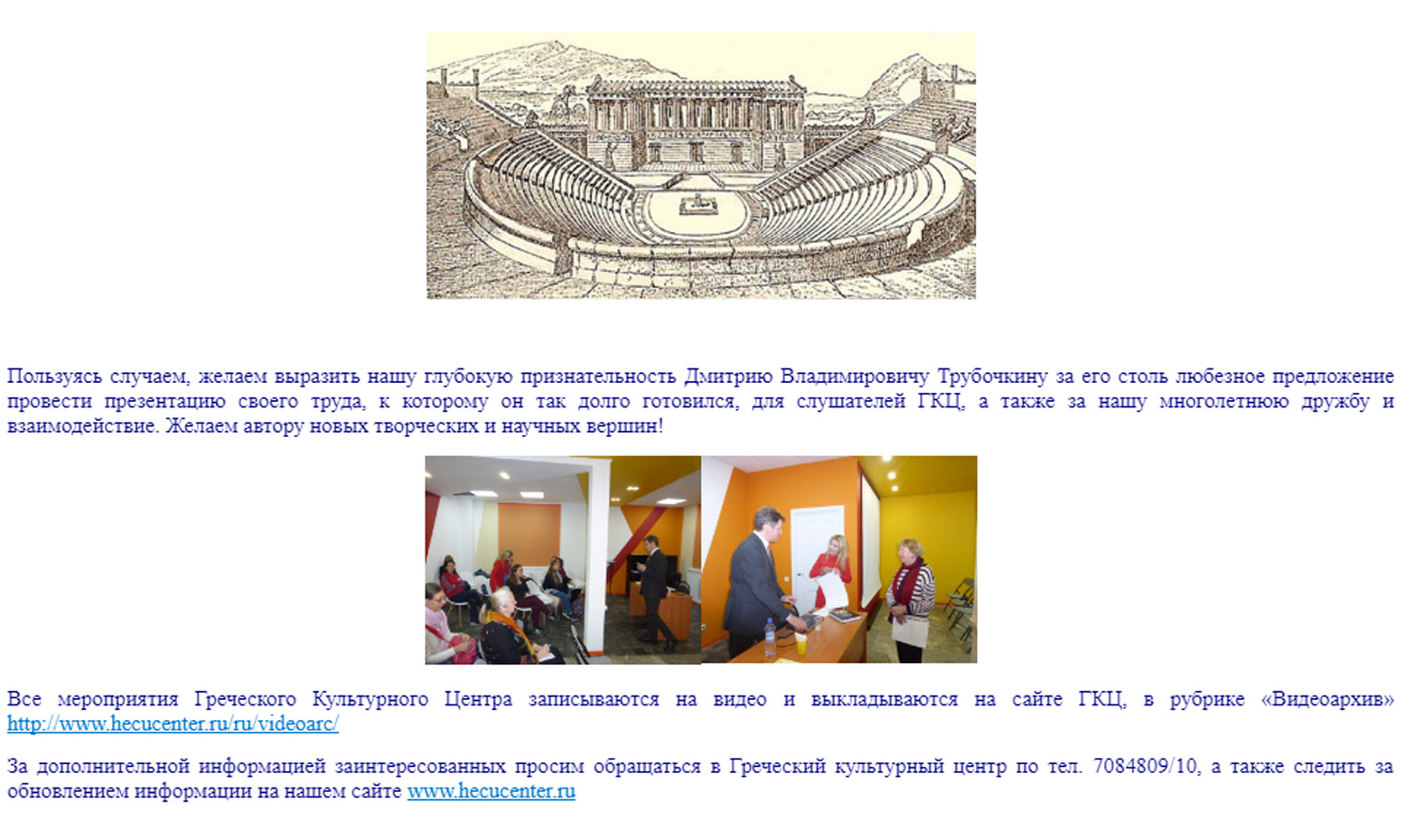 Пользуясь случаем, желаем выразить нашу глубокую признательность Дмитрию Владимировичу Трубочкину за его столь любезное предложение провести презентацию своего труда, к которому он так долго готовился, для слушателей ГКЦ, а также за нашу многолетнюю дружбу и взаимодействие. Желаем автору новых творческих и научных вершин!

Все мероприятия Греческого Культурного Центра записываются на видео и выкладываются на сайте ГКЦ, в рубрике «Видеоархив» http://www.hecucenter.ru/ru/videoarc/

За дополнительной информацией заинтересованных просим обращаться в Греческий культурный центр по тел. 7084809/10, а также следить за обновлением информации на нашем сайте www.hecucenter.ru